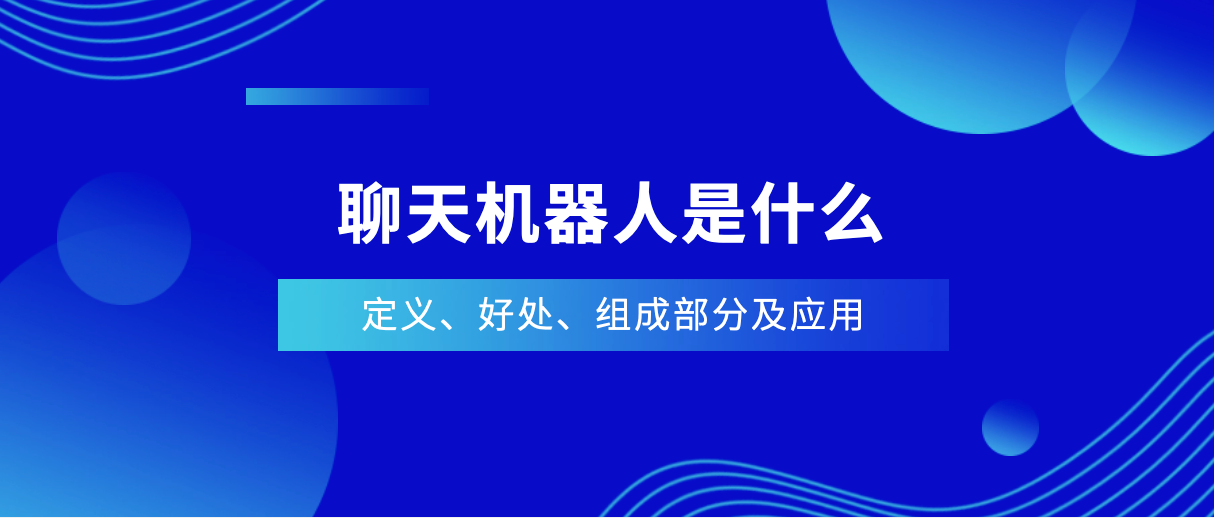 聊天机器人是什么

定义、好处、组成部分及应用